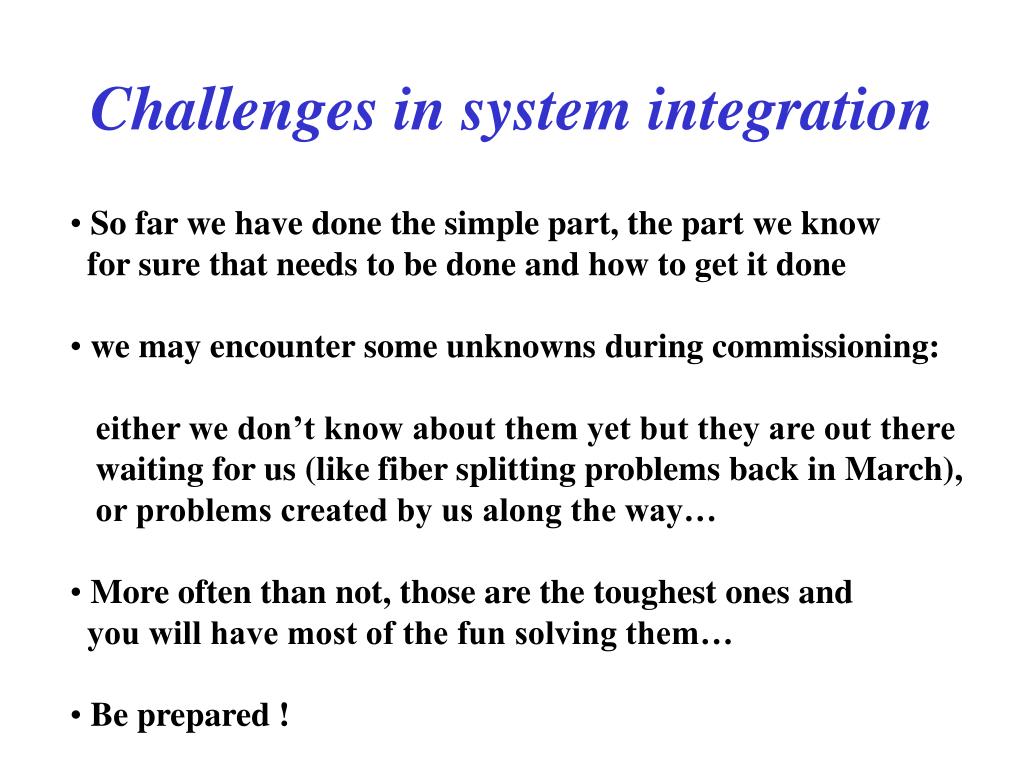 Challenges in system integration

• So far we have done the simple part, the part we know for sure that needs to be done and how to get it done

• we may encounter some unknowns during commissioning:

either we don’t know about them yet but they are out there waiting for us (like fiber splitting problems back in March), or problems created by us along the way…

• More often than not, those are the toughest ones and you will have most of the fun solving them…

• Be prepared !